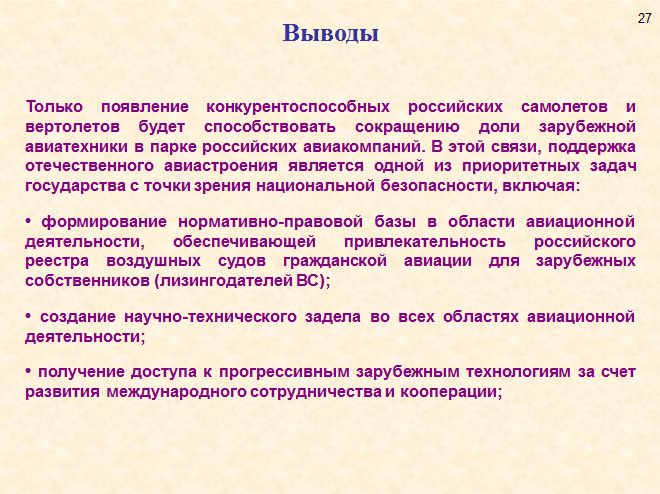 27

Выводы

Только появление конкурентоспособных российских самолетов и вертолетов будет способствовать сокращению доли зарубежной авиатехники в парке российских авиакомпаний. В этой связи, поддержка отечественного авиастроения является одной из приоритетных задач государства с точки зрения национальной безопасности, включая:

• формирование нормативно-правовой базы в области авиационной деятельности, обеспечивающей привлекательность российского реестра воздушных судов гражданской авиации для зарубежных собственников (лизингодателей ВС);

• создание научно-технического задела во всех областях авиационной деятельности;

• получение доступа к прогрессивным зарубежным технологиям за счет развития международного сотрудничества и кооперации;